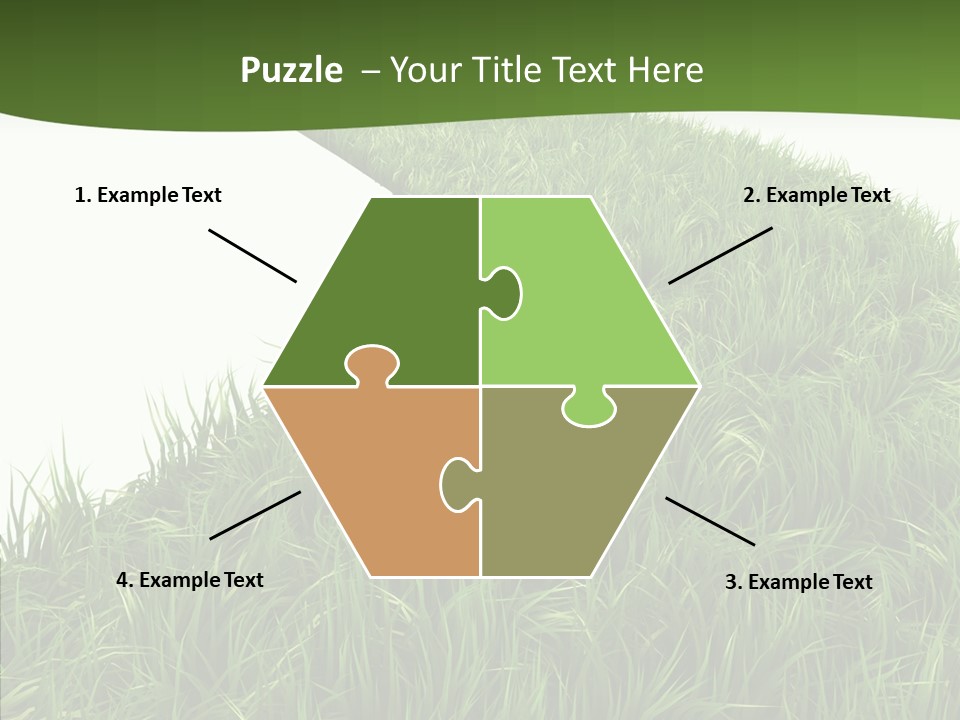 Puzzle – Your Title Text Here

1. Example Text

2. Example Text

4. Example Text

3. Example Text